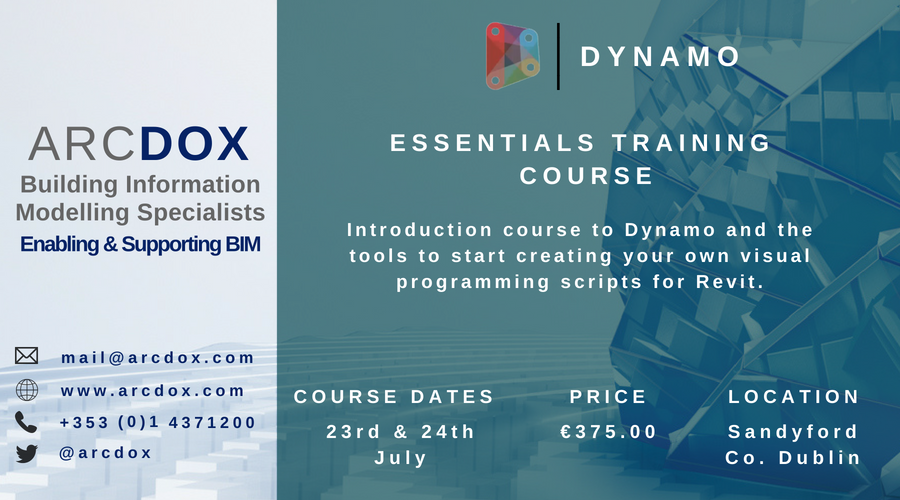 ARCDOX
Building Information Modelling Specialists
Enabling & Supporting BIM

mail@arcdox.com
www.arcdox.com
+353 (0)1 4371200
@arcdox

DYNAMO

ESSENTIALS TRAINING COURSE

Introduction course to Dynamo and the tools to start creating your own visual programming scripts for Revit.

COURSE DATES
23rd & 24th July

PRICE
€375.00

LOCATION
Sandyford Co. Dublin